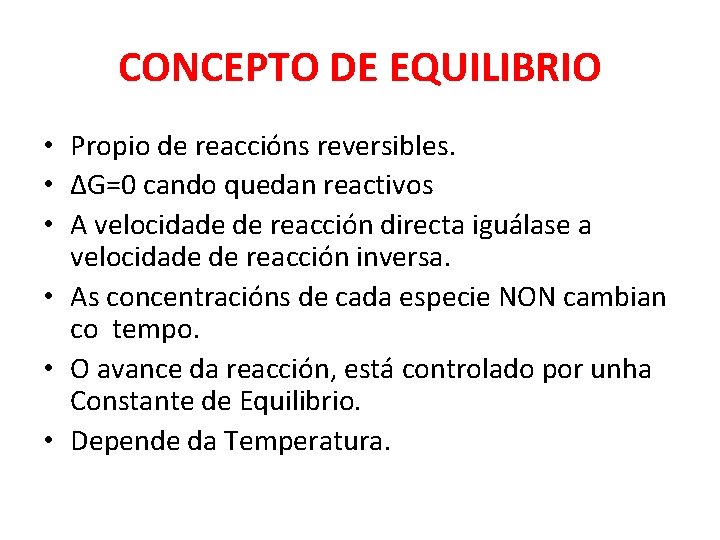 CONCEPTO DE EQUILIBRIO

• Propio de reaccións reversibles.
• $\Delta G=0$ cando quedan reactivos
• A velocidade de reacción directa iguálase a velocidade de reacción inversa.
• As concentracións de cada especie NON cambian co tempo.
• O avance da reacción, está controlado por unha Constante de Equilibrio.
• Depende da Temperatura.